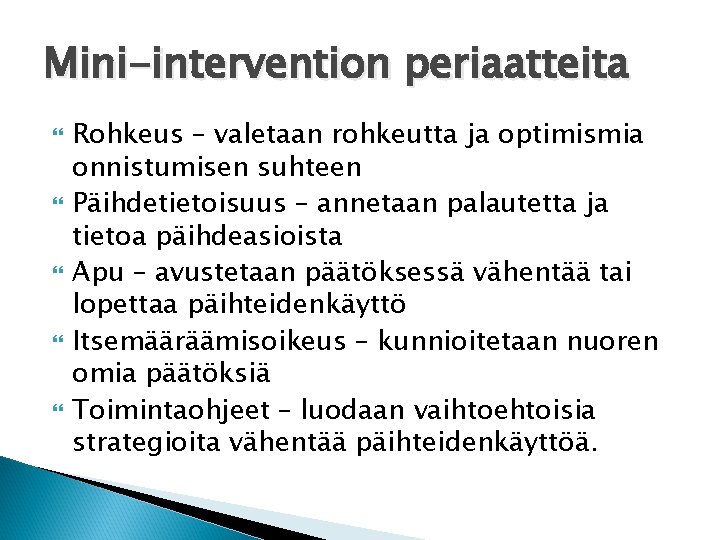 Mini-intervention periaatteita

Rohkeus – valetaan rohkeutta ja optimismia onnistumisen suhteen

Päihdetietoisuus – annetaan palautetta ja tietoa päihdeasioista

Apu – avustetaan päätöksessä vähentää tai lopettaa päihteidenkäyttö

Itsemääräämisoikeus – kunnioitetaan nuoren omia päätöksiä

Toimintaohjeet – luodaan vaihtoehtoisia strategioita vähentää päihteidenkäyttöä.